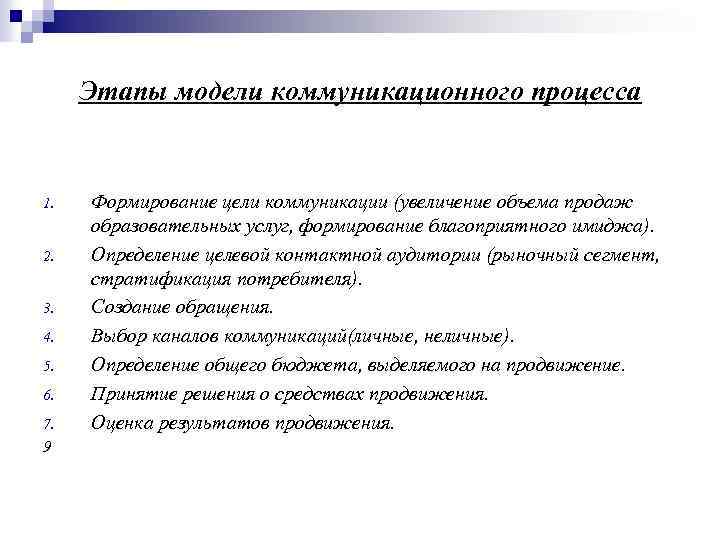 Этапы модели коммуникационного процесса

1. Формирование цели коммуникации (увеличение объема продаж образовательных услуг, формирование благоприятного имиджа).
2. Определение целевой контактной аудитории (рыночный сегмент, стратификация потребителя).
3. Создание обращения.
4. Выбор каналов коммуникаций(личные, неличные).
5. Определение общего бюджета, выделяемого на продвижение.
6. Принятие решения о средствах продвижения.
7. Оценка результатов продвижения.

9